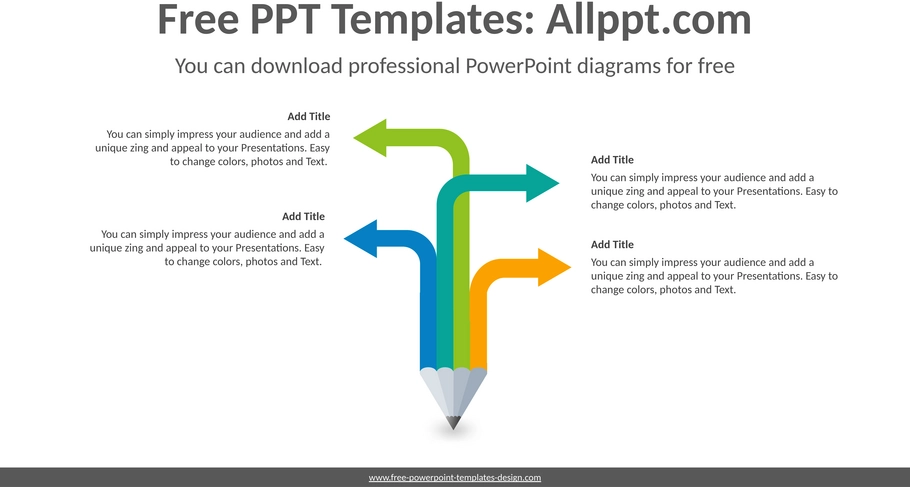 Free PPT Templates: Allppt.com

You can download professional PowerPoint diagrams for free

Add Title

You can simply impress your audience and add a unique zing and appeal to your Presentations. Easy to change colors, photos and Text.

Add Title

You can simply impress your audience and add a unique zing and appeal to your Presentations. Easy to change colors, photos and Text.

Add Title

You can simply impress your audience and add a unique zing and appeal to your Presentations. Easy to change colors, photos and Text.

Add Title

You can simply impress your audience and add a unique zing and appeal to your Presentations. Easy to change colors, photos and Text.

www.free-powerpoint-templates-design.com